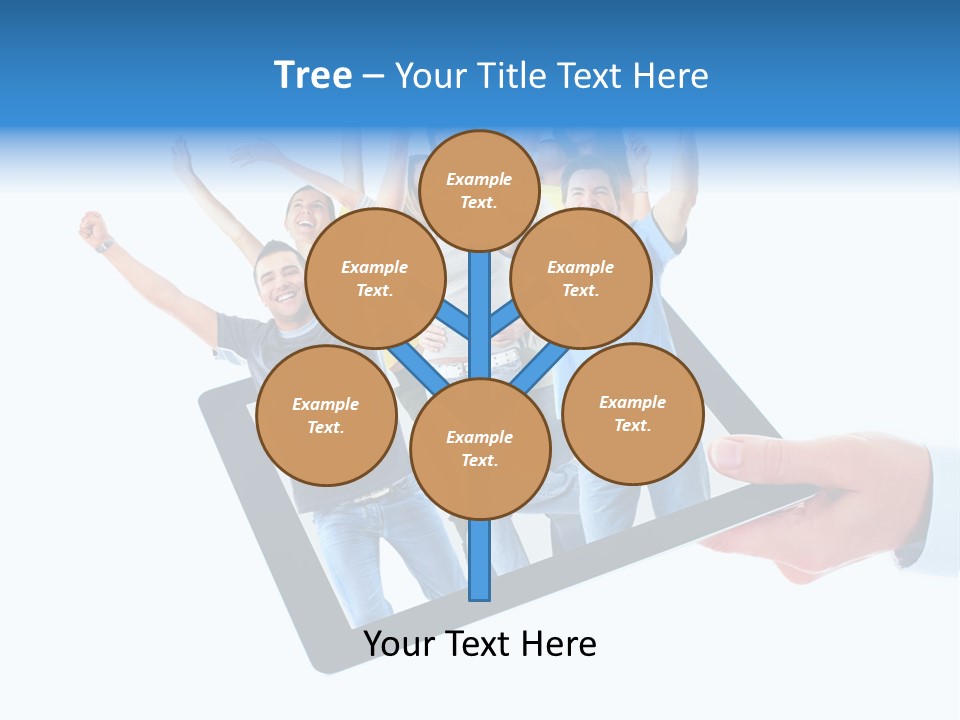 Tree – Your Title Text Here

Example Text.

Example Text.

Example Text.

Example Text.

Example Text.

Example Text.

Your Text Here